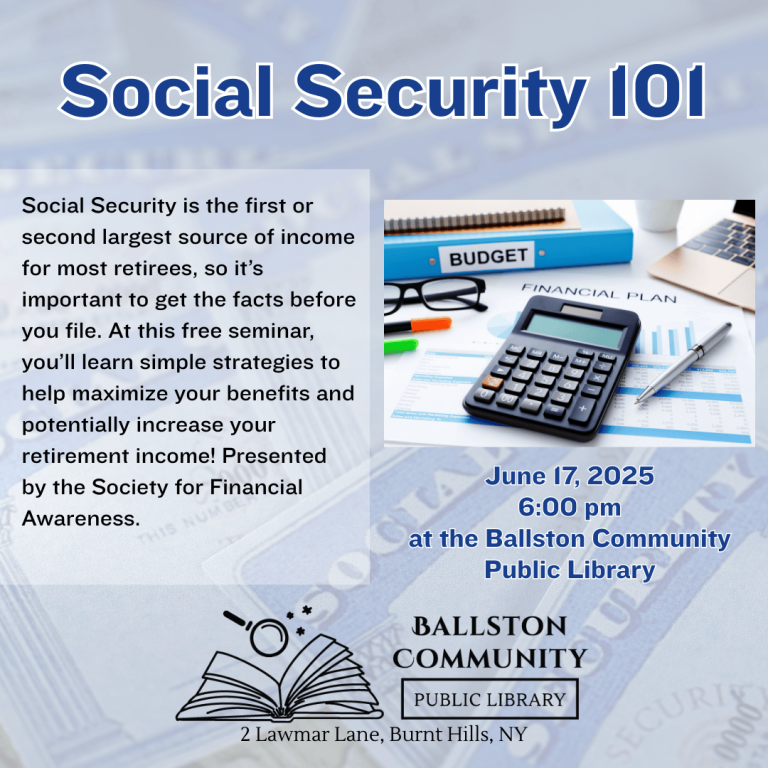 Social Security 101

Social Security is the first or second largest source of income for most retirees, so it's important to get the facts before you file. At this free seminar, you'll learn simple strategies to help maximize your benefits and potentially increase your retirement income! Presented by the Society for Financial Awareness.

BUDGET

FINANCIAL PLAN

June 17, 2025
6:00 pm
at the Ballston Community Public Library

BALLSTON COMMUNITY

PUBLIC LIBRARY

2 Lawmar Lane, Burnt Hills, NY